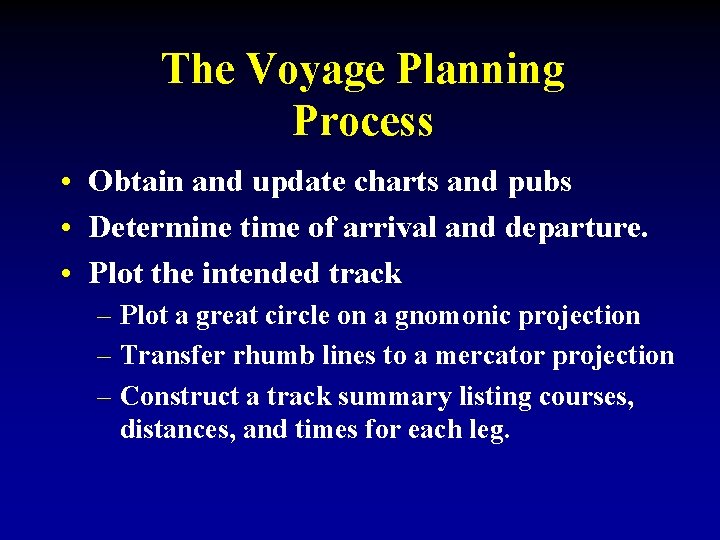 The Voyage Planning Process

• Obtain and update charts and pubs
• Determine time of arrival and departure.
• Plot the intended track
– Plot a great circle on a gnomonic projection
– Transfer rhumb lines to a mercator projection
– Construct a track summary listing courses, distances, and times for each leg.